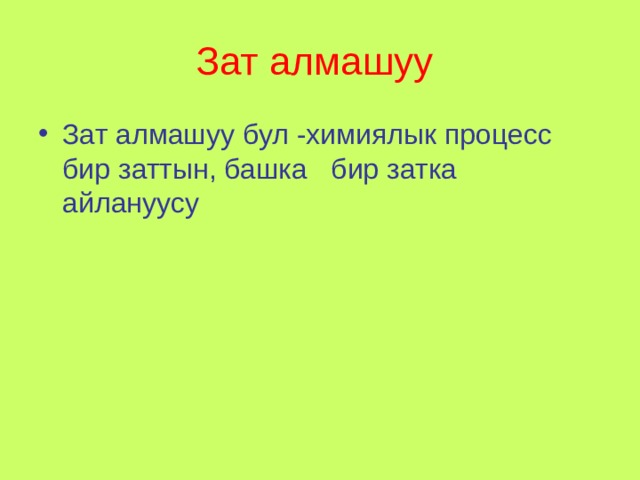 Зат алмашуу

• Зат алмашуу бул -химиялык процесс бир заттын, башка бир затка айлануусу